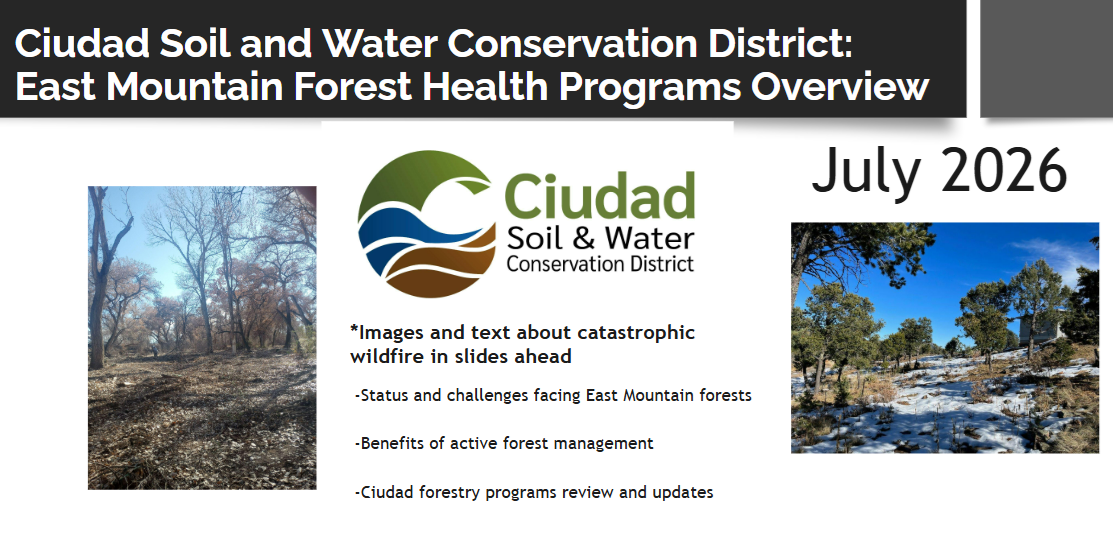 Ciudad Soil and Water Conservation District: East Mountain Forest Health Programs Overview

July 2026

Ciudad
Soil & Water
Conservation District

*Images and text about catastrophic wildfire in slides ahead

-Status and challenges facing East Mountain forests

-Benefits of active forest management

-Ciudad forestry programs review and updates